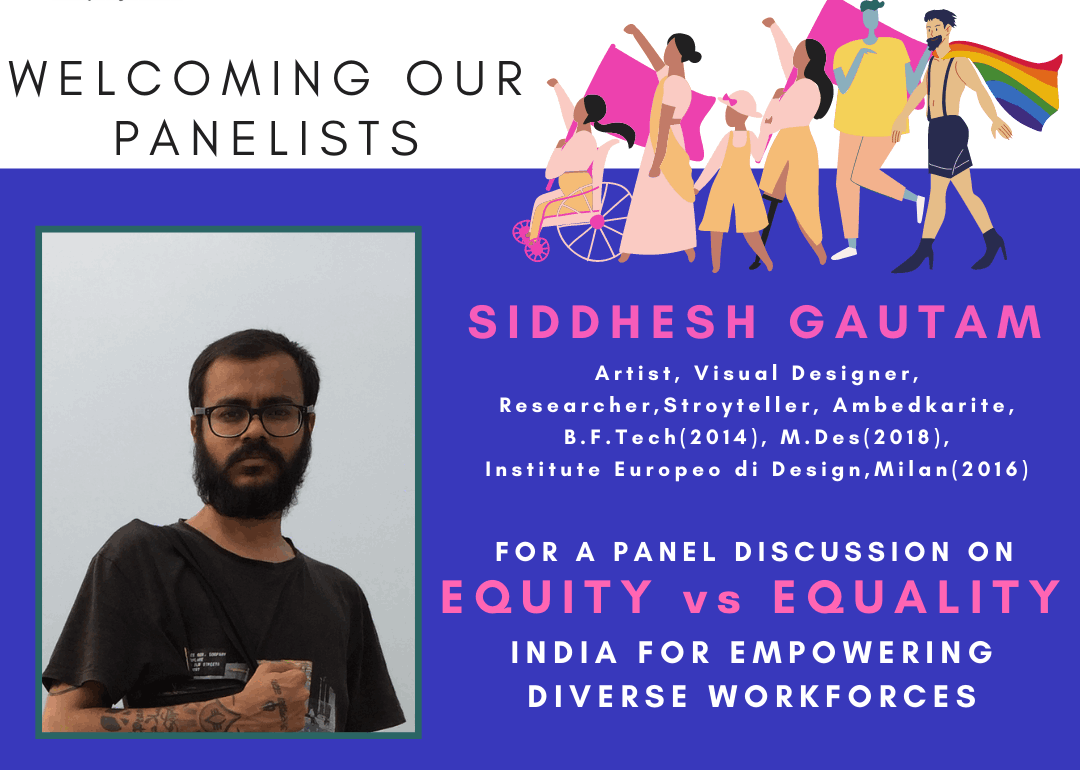 WELCOMING OUR PANELISTS

SIDDHESH GAUTAM

Artist, Visual Designer, Researcher,Stroyteller, Ambedkarite, B.F.Tech(2014), M.Des(2018), Institute Europeo di Design,Milan(2016)

FOR A PANEL DISCUSSION ON
EQUITY vs EQUALITY
INDIA FOR EMPOWERING DIVERSE WORKFORCES